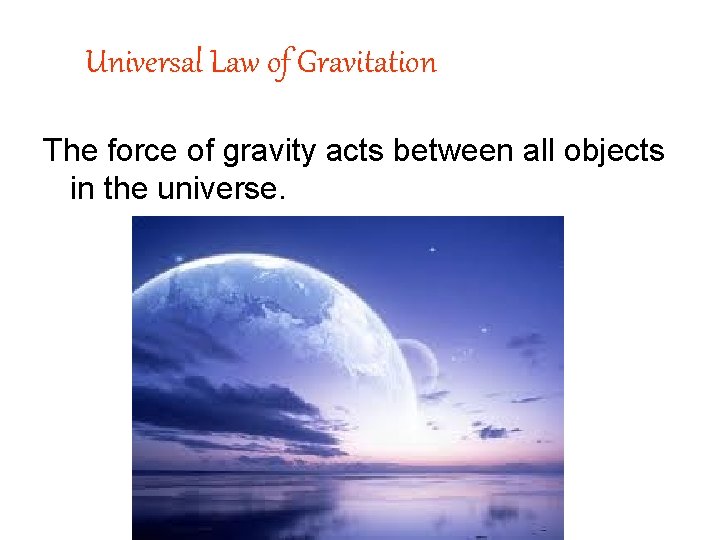 Universal Law of Gravitation

The force of gravity acts between all objects in the universe.